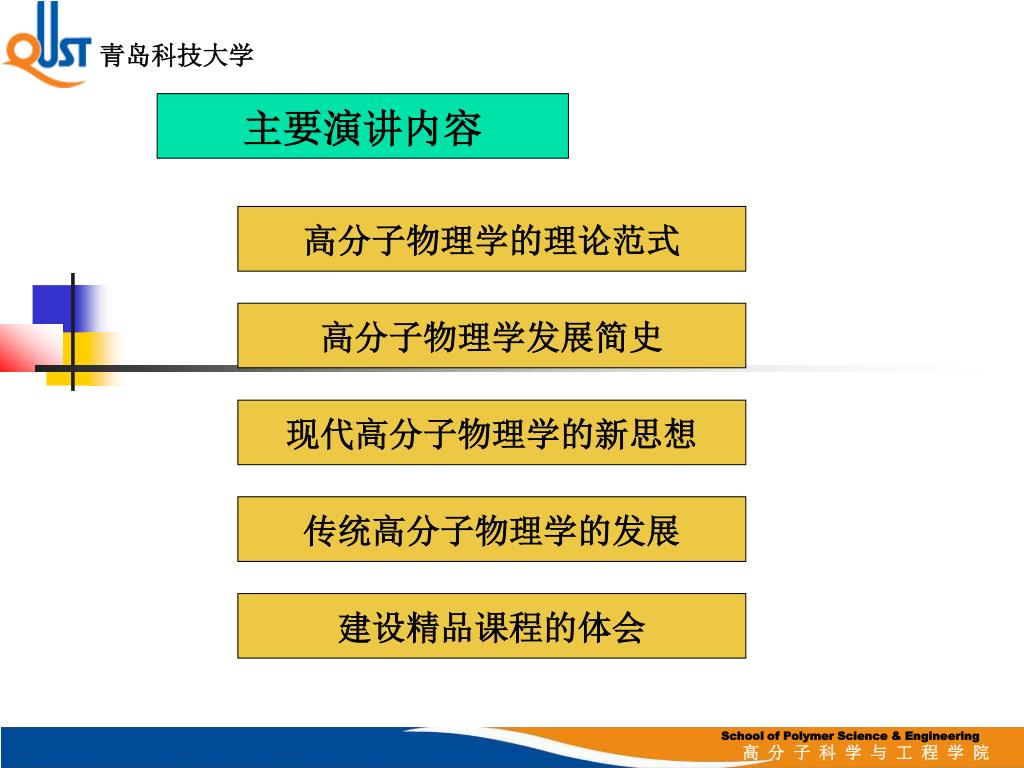 QUST 青岛科技大学

主要演讲内容

高分子物理学的理论范式

高分子物理学发展简史

现代高分子物理学的新思想

传统高分子物理学的发展

建设精品课程的体会

School of Polymer Science & Engineering
高 分 子 科 学 与 工 程 学 院